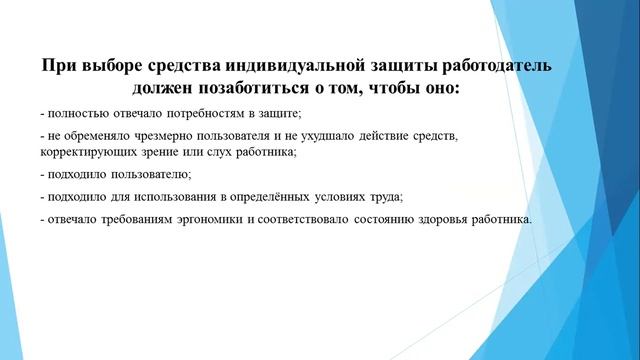 При выборе средства индивидуальной защиты работодатель должен позаботиться о том, чтобы оно:

- полностью отвечало потребностям в защите;

- не обременяло чрезмерно пользователя и не ухудшало действие средств, корректирующих зрение или слух работника;

- подходило пользователю;

- подходило для использования в определённых условиях труда;

- отвечало требованиям эргономики и соответствовало состоянию здоровья работника.